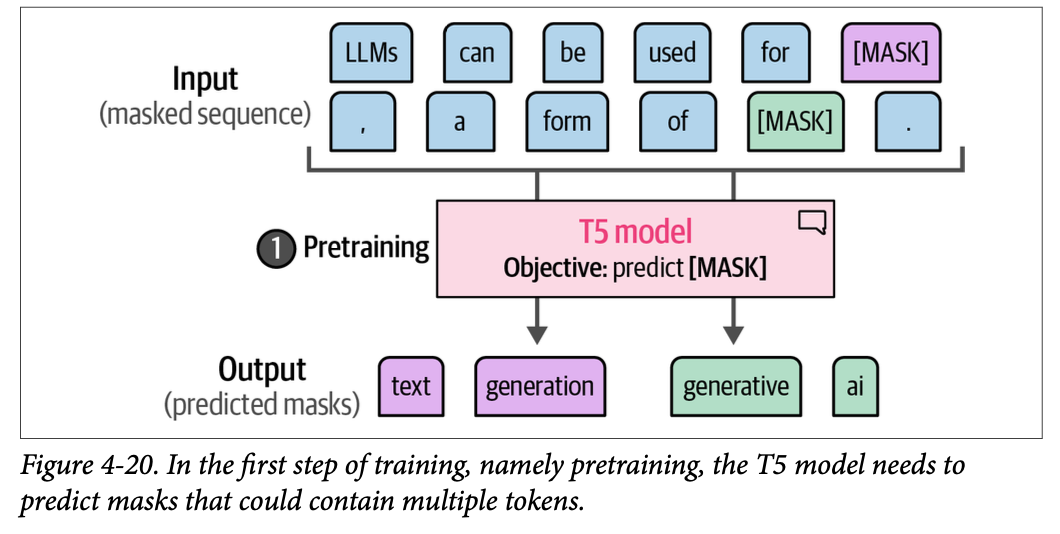 Input
(masked sequence)

LLMs can be used for [MASK]
, a form of [MASK] .

1 Pretraining

T5 model
Objective: predict [MASK]

Output
(predicted masks)

text generation generative ai

Figure 4-20. In the first step of training, namely pretraining, the T5 model needs to predict masks that could contain multiple tokens.